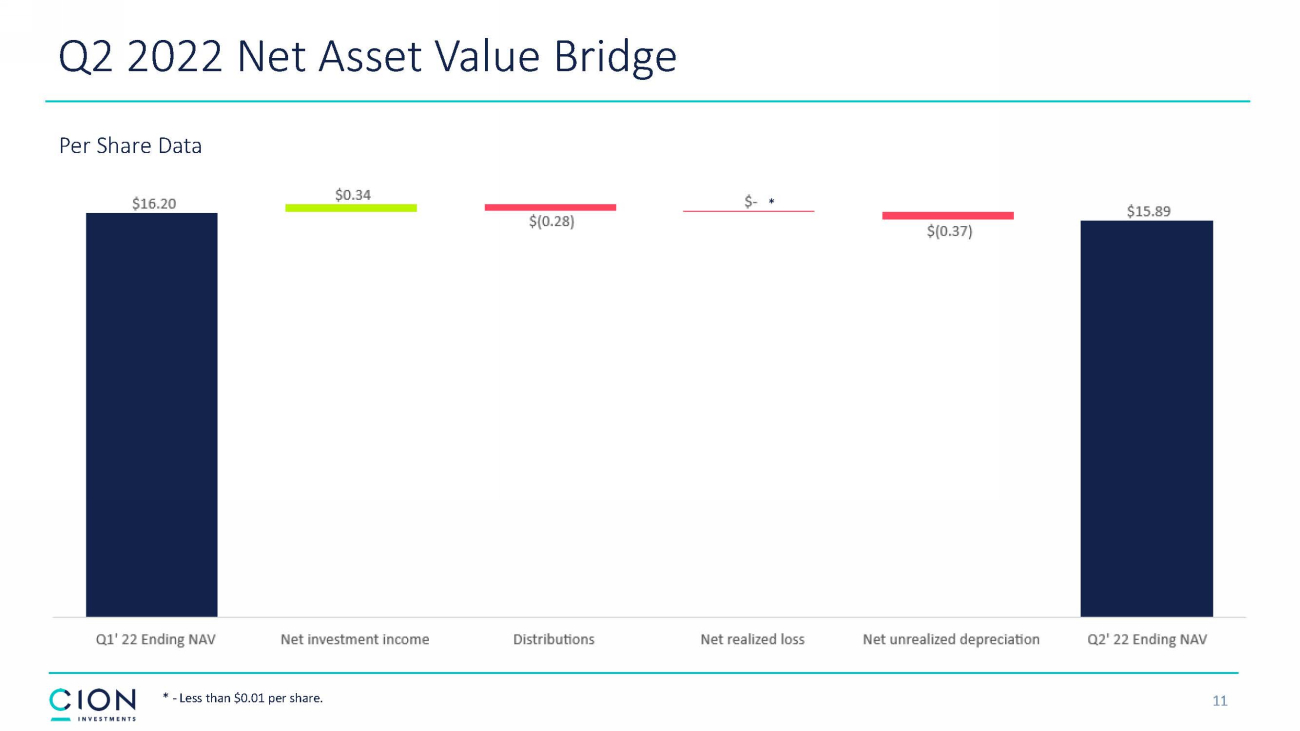 Q2 2022 Net Asset Value Bridge

Per Share Data

$16.20
$0.34
$(0.28)
$- *
$(0.37)
$15.89

Q1' 22 Ending NAV
Net investment income
Distributions
Net realized loss
Net unrealized depreciation
Q2' 22 Ending NAV

CION
INVESTMENTS

* - Less than $0.01 per share.

11